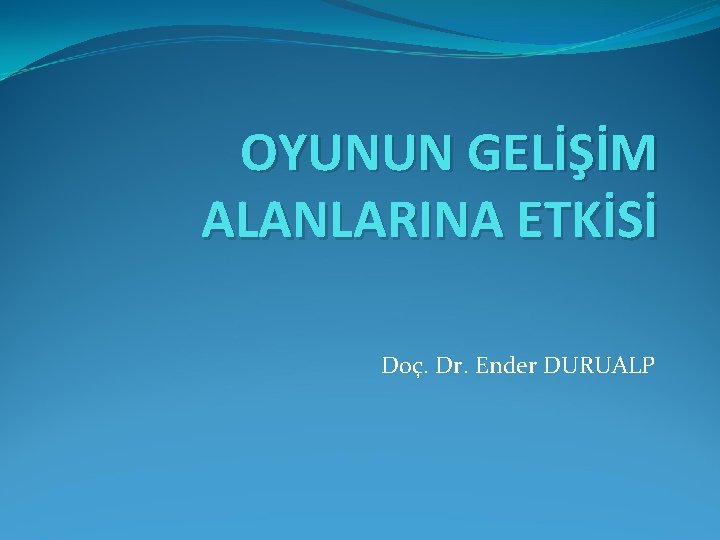 OYUNUN GELİŞİM ALANLARINA ETKİSİ

Doç. Dr. Ender DURUALP